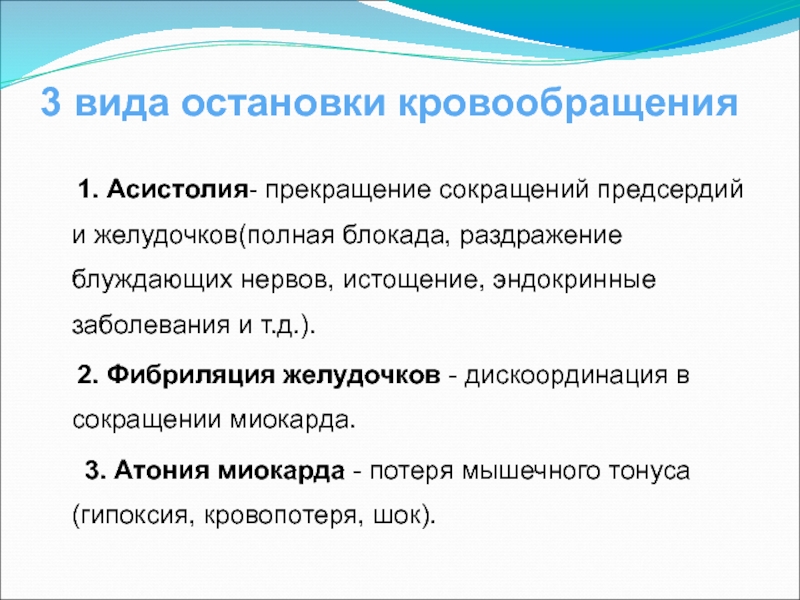 3 вида остановки кровообращения

1. Асистолия- прекращение сокращений предсердий и желудочков(полная блокада, раздражение блуждающих нервов, истощение, эндокринные заболевания и т.д.).

2. Фибриляция желудочков - дискоординация в сокращении миокарда.

3. Атония миокарда - потеря мышечного тонуса (гипоксия, кровопотеря, шок).